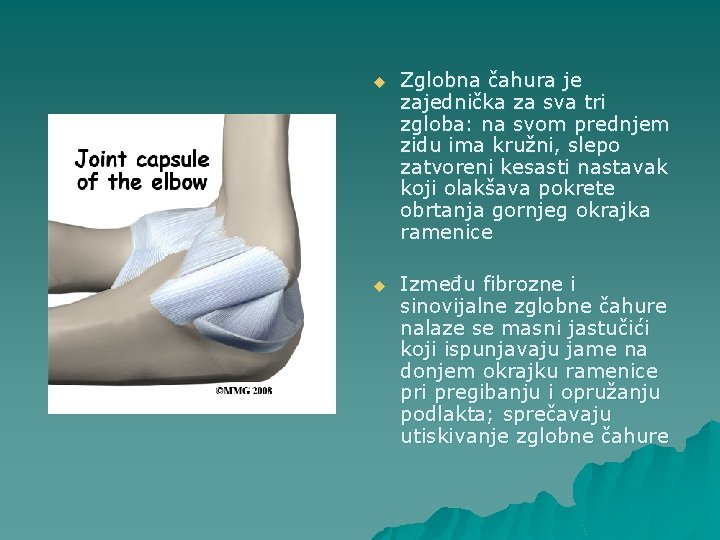 Joint capsule of the elbow

©MMG 2008

Zglobna čahura je zajednička za sva tri zgloba: na svom prednjem zidu ima kružni, slepo zatvoreni kesasti nastavak koji olakšava pokrete obrtanja gornjeg okrajka ramenice

Između fibrozne i sinovijalne zglobne čahure nalaze se masni jastučići koji ispunjavaju jame na donjem okrajku ramenice pri pregibanju i opružanju podlakta; sprečavaju utiskivanje zglobne čahure